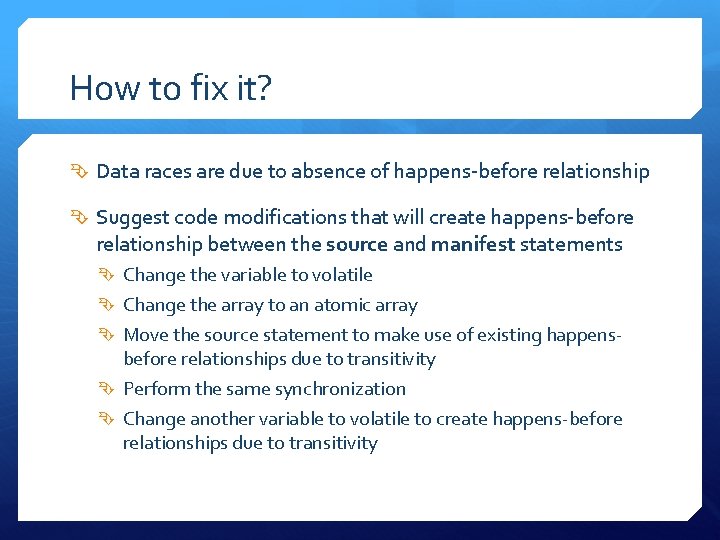 How to fix it?

Data races are due to absence of happens-before relationship

Suggest code modifications that will create happens-before relationship between the source and manifest statements

Change the variable to volatile

Change the array to an atomic array

Move the source statement to make use of existing happens-before relationships due to transitivity

Perform the same synchronization

Change another variable to volatile to create happens-before relationships due to transitivity